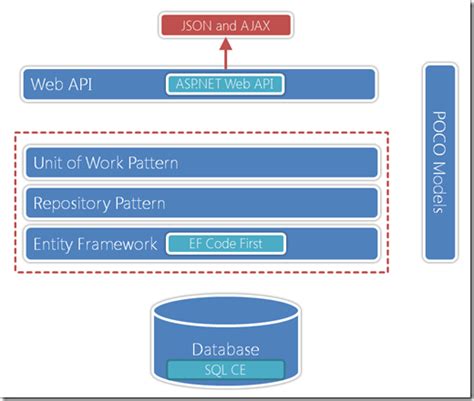 JSON and AJAX

Web API
ASP.NET Web API

POCO Models

Unit of Work Pattern

Repository Pattern

Entity Framework
EF Code First

Database
SQL CE